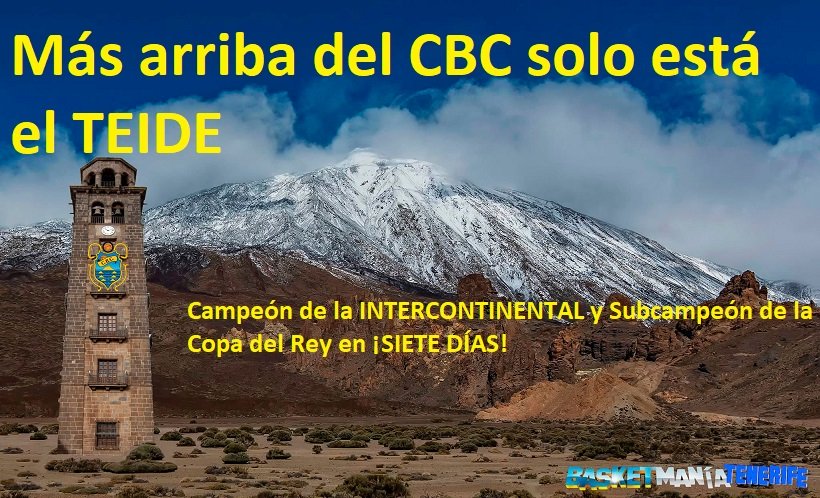 Más arriba del CBC solo está el TEIDE

Campeón de la INTERCONTINENTAL y Subcampeón de la Copa del Rey en ¡SIETE DÍAS!

BASKETMANÍATENERIFE